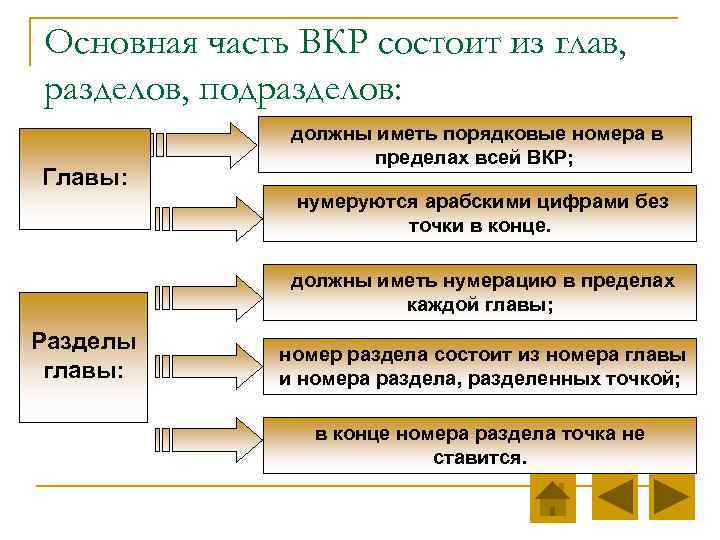 Основная часть ВКР состоит из глав, разделов, подразделов:

Главы:

должны иметь порядковые номера в пределах всей ВКР;

нумеруются арабскими цифрами без точки в конце.

Разделы главы:

должны иметь нумерацию в пределах каждой главы;

номер раздела состоит из номера главы и номера раздела, разделенных точкой;

в конце номера раздела точка не ставится.